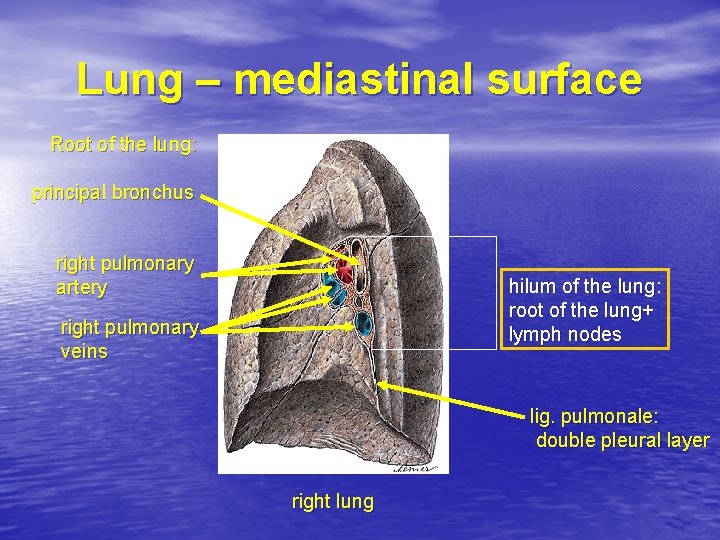 Lung – mediastinal surface

Root of the lung:

principal bronchus

right pulmonary artery

right pulmonary veins

hilum of the lung: root of the lung+ lymph nodes

lig. pulmonale: double pleural layer

right lung